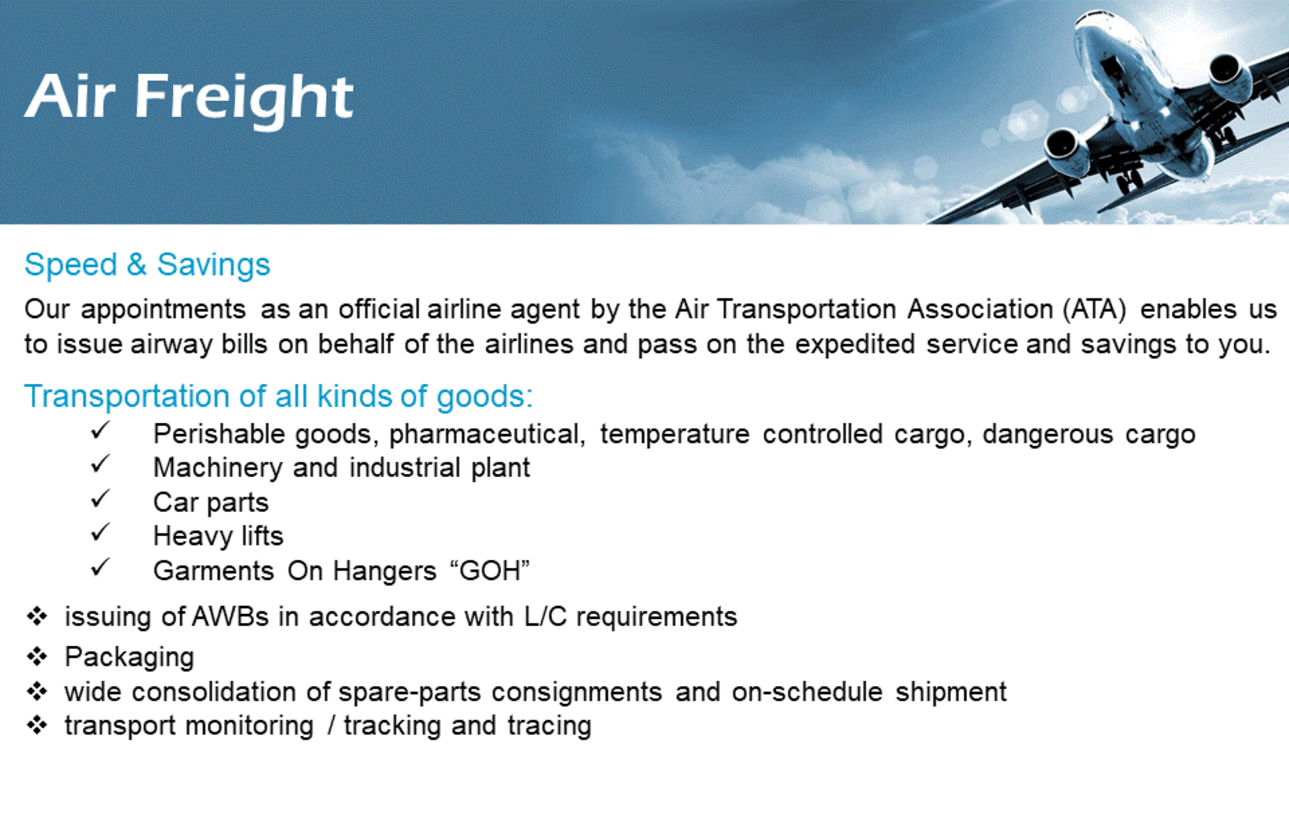 Air Freight

Speed & Savings

Our appointments as an official airline agent by the Air Transportation Association (ATA) enables us to issue airway bills on behalf of the airlines and pass on the expedited service and savings to you.

Transportation of all kinds of goods:

✓ Perishable goods, pharmaceutical, temperature controlled cargo, dangerous cargo
✓ Machinery and industrial plant
✓ Car parts
✓ Heavy lifts
✓ Garments On Hangers “GOH”

❖ issuing of AWBs in accordance with L/C requirements
❖ Packaging
❖ wide consolidation of spare-parts consignments and on-schedule shipment
❖ transport monitoring / tracking and tracing